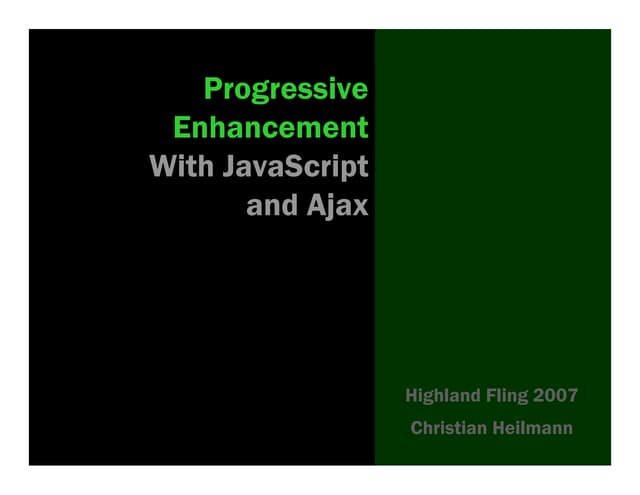 Progressive Enhancement
With JavaScript and Ajax

Highland Fling 2007
Christian Heilmann